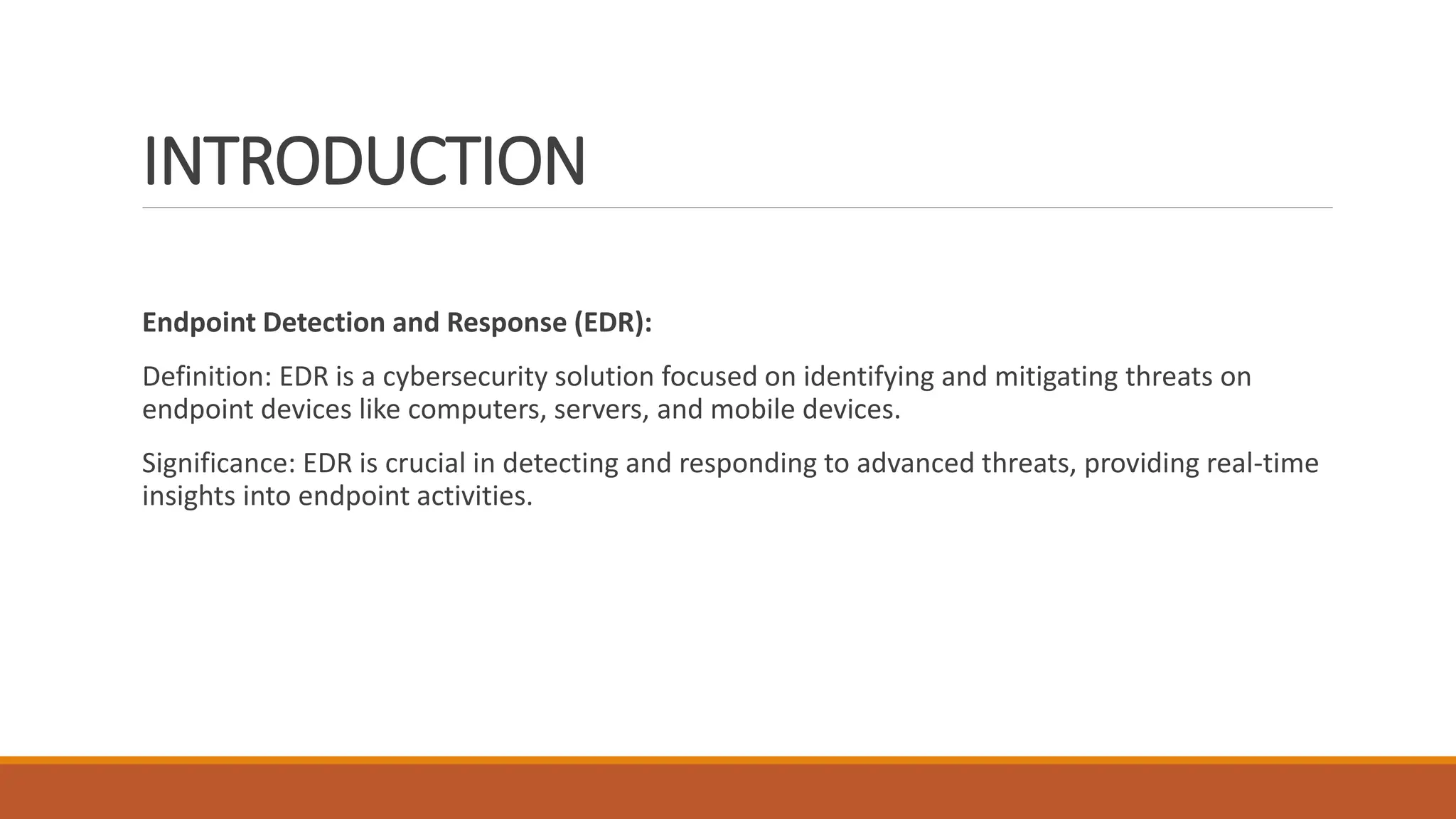 INTRODUCTION

Endpoint Detection and Response (EDR):

Definition: EDR is a cybersecurity solution focused on identifying and mitigating threats on endpoint devices like computers, servers, and mobile devices.

Significance: EDR is crucial in detecting and responding to advanced threats, providing real-time insights into endpoint activities.